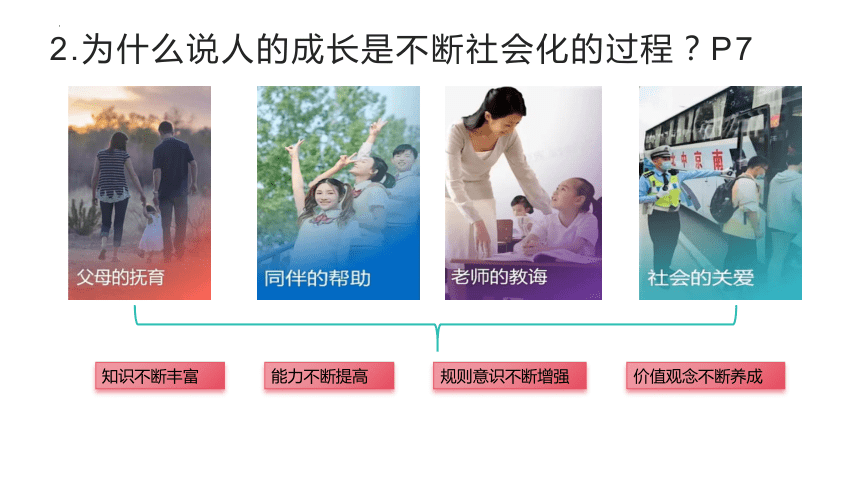 2.为什么说人的成长是不断社会化的过程？P7

父母的抚育

同伴的帮助

老师的教诲

社会的关爱

知识不断丰富

能力不断提高

规则意识不断增强

价值观念不断养成